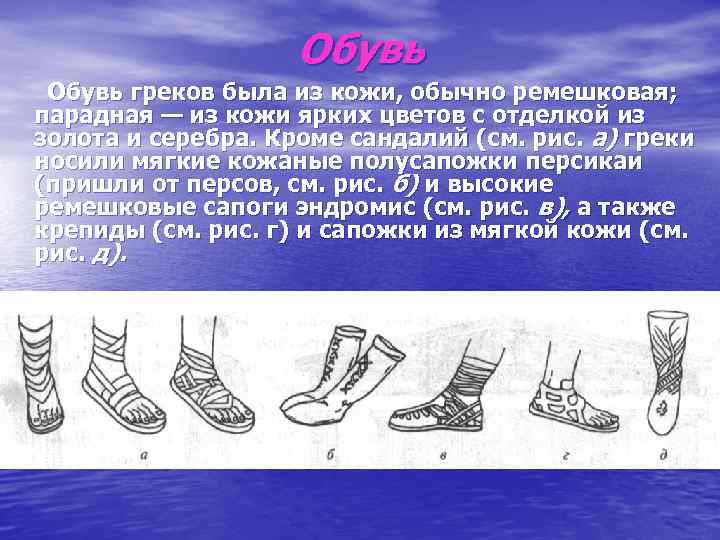 Обувь

Обувь греков была из кожи, обычно ремешковая; парадная — из кожи ярких цветов с отделкой из золота и серебра. Кроме сандалий (см. рис. а) греки носили мягкие кожаные полусапожки персикаи (пришли от персов, см. рис. б) и высокие ремешковые сапоги эндромис (см. рис. в), а также крепиды (см. рис. г) и сапожки из мягкой кожи (см. рис. д).

а б в г д